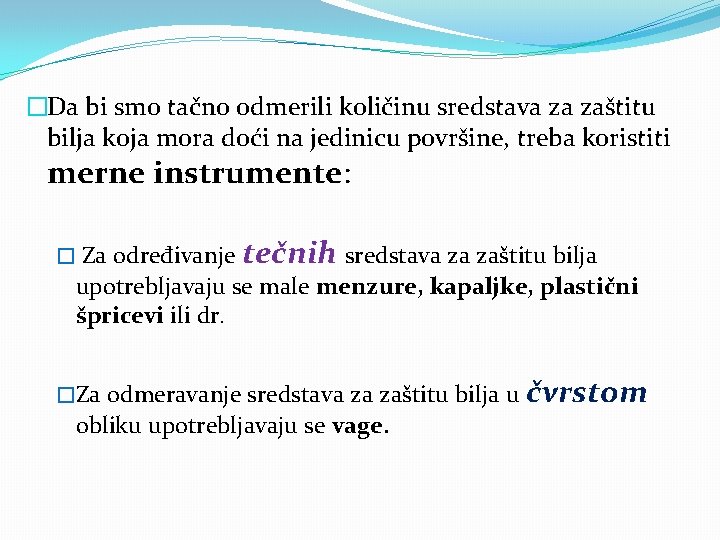 □Da bi smo tačno odmerili količinu sredstava za zaštitu bilja koja mora doći na jedinicu površine, treba koristiti merne instrumente:

□ Za određivanje tečnih sredstava za zaštitu bilja upotrebljavaju se male menzure, kapaljke, plastični špricevi ili dr.

□Za odmeravanje sredstava za zaštitu bilja u čvrstom obliku upotrebljavaju se vage.